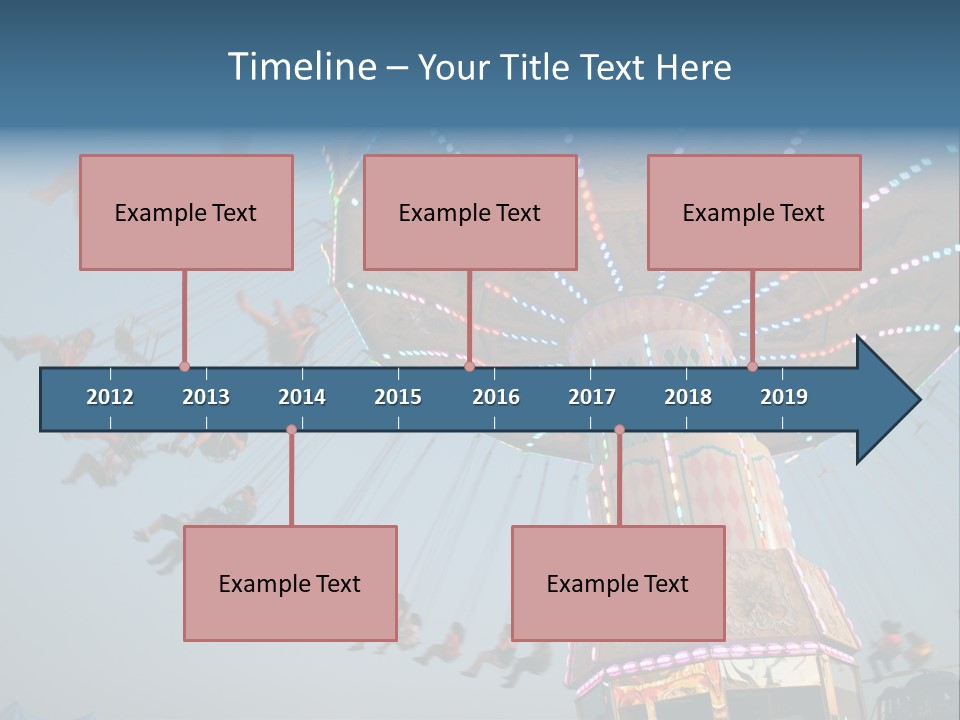 Timeline – Your Title Text Here

Example Text

Example Text

Example Text

2012 2013 2014 2015 2016 2017 2018 2019

Example Text

Example Text